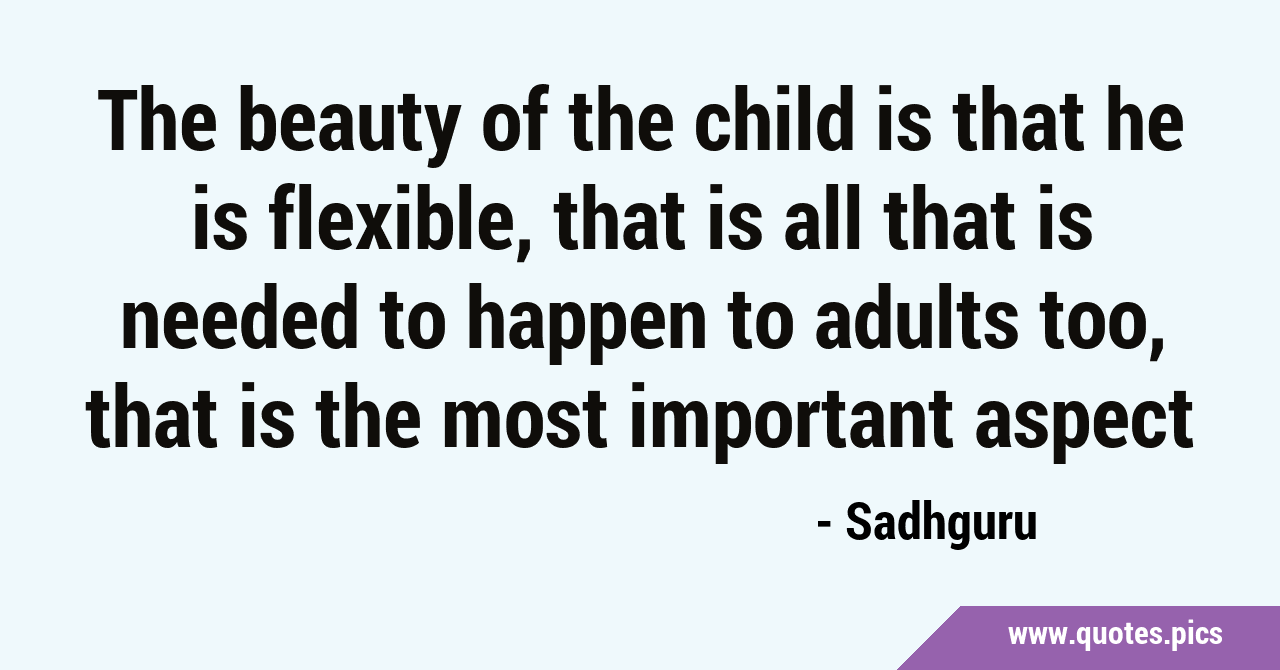 The beauty of the child is that he is flexible, that is all that is needed to happen to adults too, that is the most important aspect

- Sadhguru

www.quotes.pics